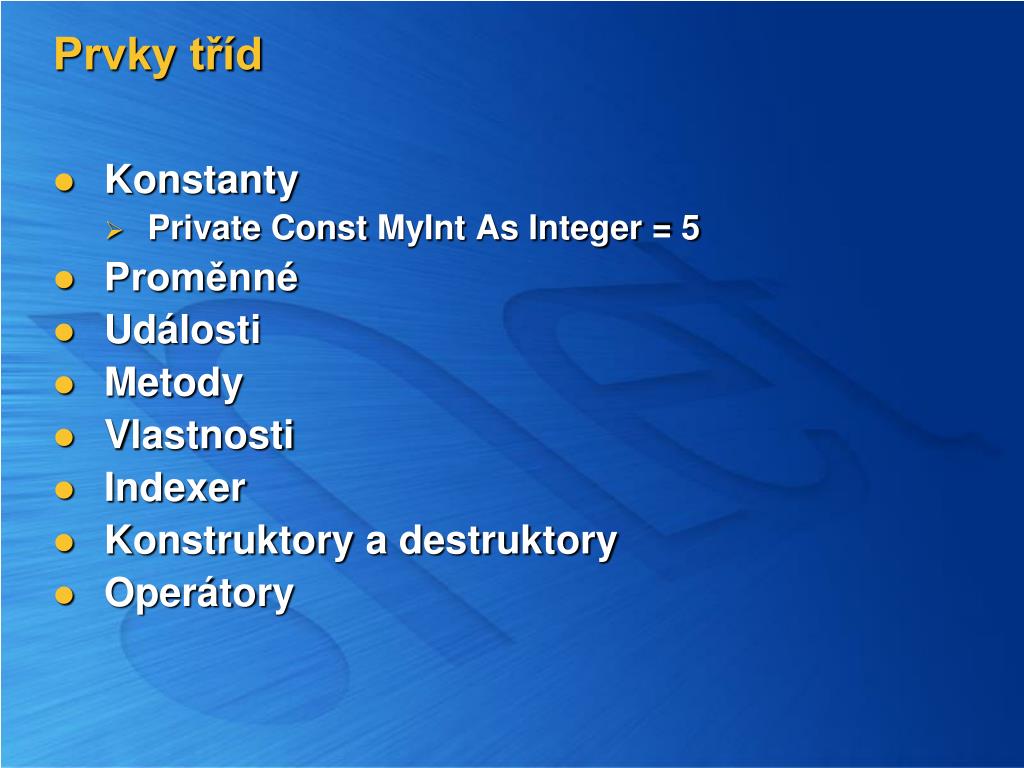 Prvky tříd

- Konstanty
  - Private Const MyInt As Integer = 5
- Proměnné
- Události
- Metody
- Vlastnosti
- Indexer
- Konstruktory a destruktory
- Operátory